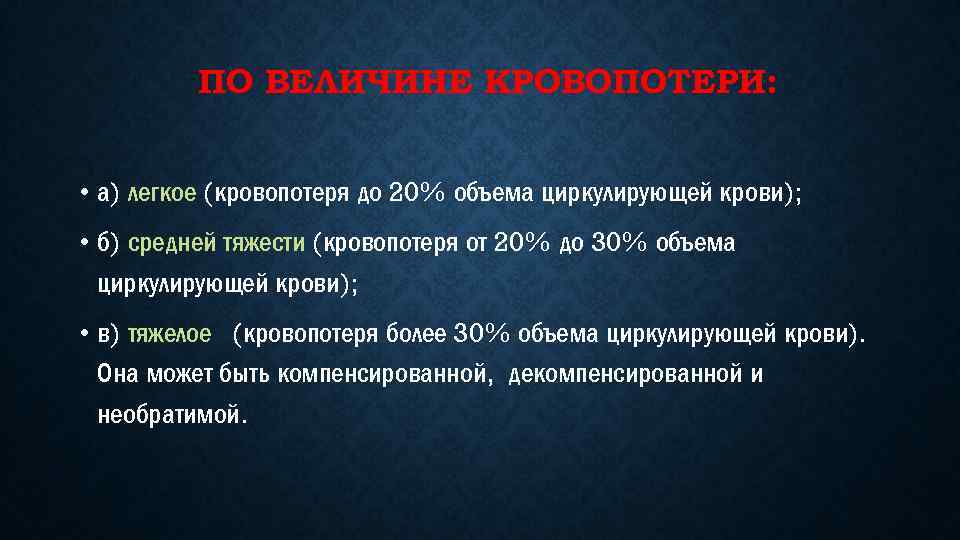 ПО ВЕЛИЧИНЕ КРОВОПОТЕРИ:

• а) легкое (кровопотеря до 20% объема циркулирующей крови);

• б) средней тяжести (кровопотеря от 20% до 30% объема циркулирующей крови);

• в) тяжелое (кровопотеря более 30% объема циркулирующей крови). Она может быть компенсированной, декомпенсированной и необратимой.